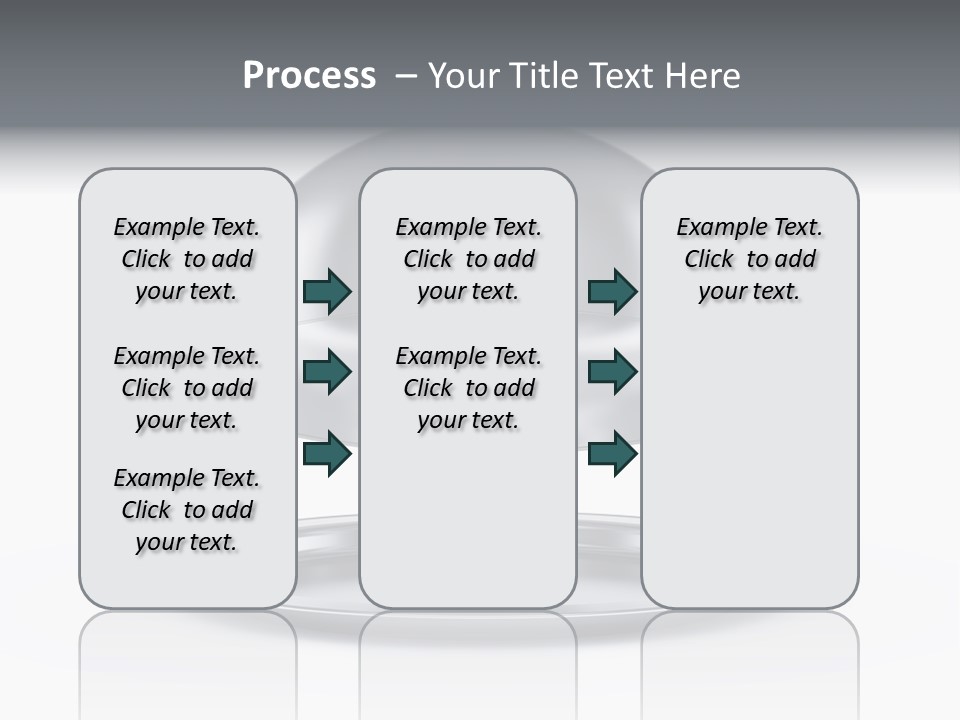 Process – Your Title Text Here

Example Text. Click to add your text.

Example Text. Click to add your text.

Example Text. Click to add your text.

Example Text. Click to add your text.

Example Text. Click to add your text.

Example Text. Click to add your text.